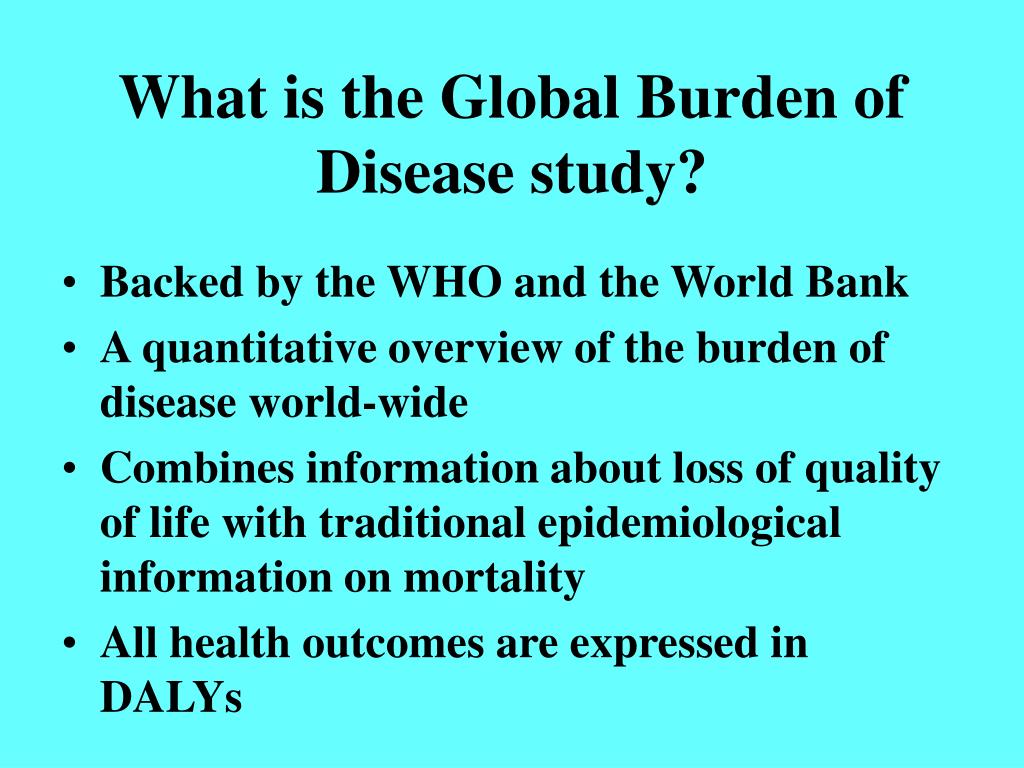 What is the Global Burden of Disease study?

• Backed by the WHO and the World Bank
• A quantitative overview of the burden of disease world-wide
• Combines information about loss of quality of life with traditional epidemiological information on mortality
• All health outcomes are expressed in DALYs